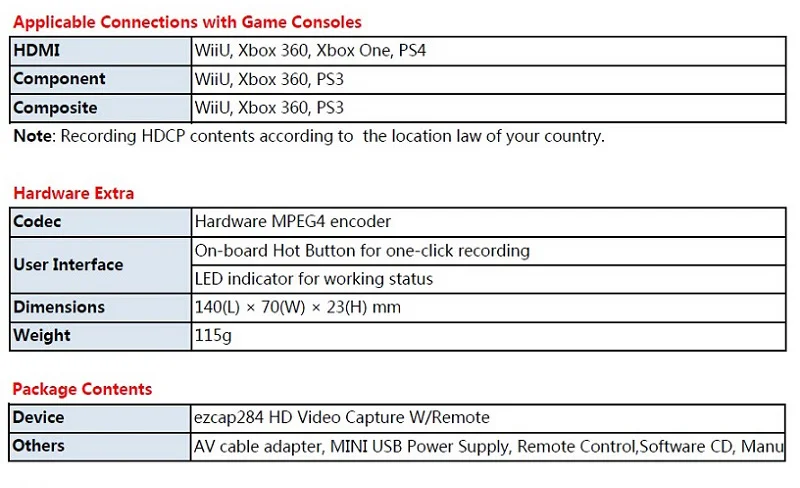 Applicable Connections with Game Consoles

| HDMI | WiiU, Xbox 360, Xbox One, PS4 |
|---|---|
| Component | WiiU, Xbox 360, PS3 |
| Composite | WiiU, Xbox 360, PS3 |

Note: Recording HDCP contents according to the location law of your country.

Hardware Extra

| Codec | Hardware MPEG4 encoder |
|---|---|
| User Interface | On-board Hot Button for one-click recording |
| | LED indicator for working status |
| Dimensions | 140(L) × 70(W) × 23(H) mm |
| Weight | 115g |

Package Contents

| Device | ezcap284 HD Video Capture W/Remote |
|---|---|
| Others | AV cable adapter, MINI USB Power Supply, Remote Control,Software CD, Manu |